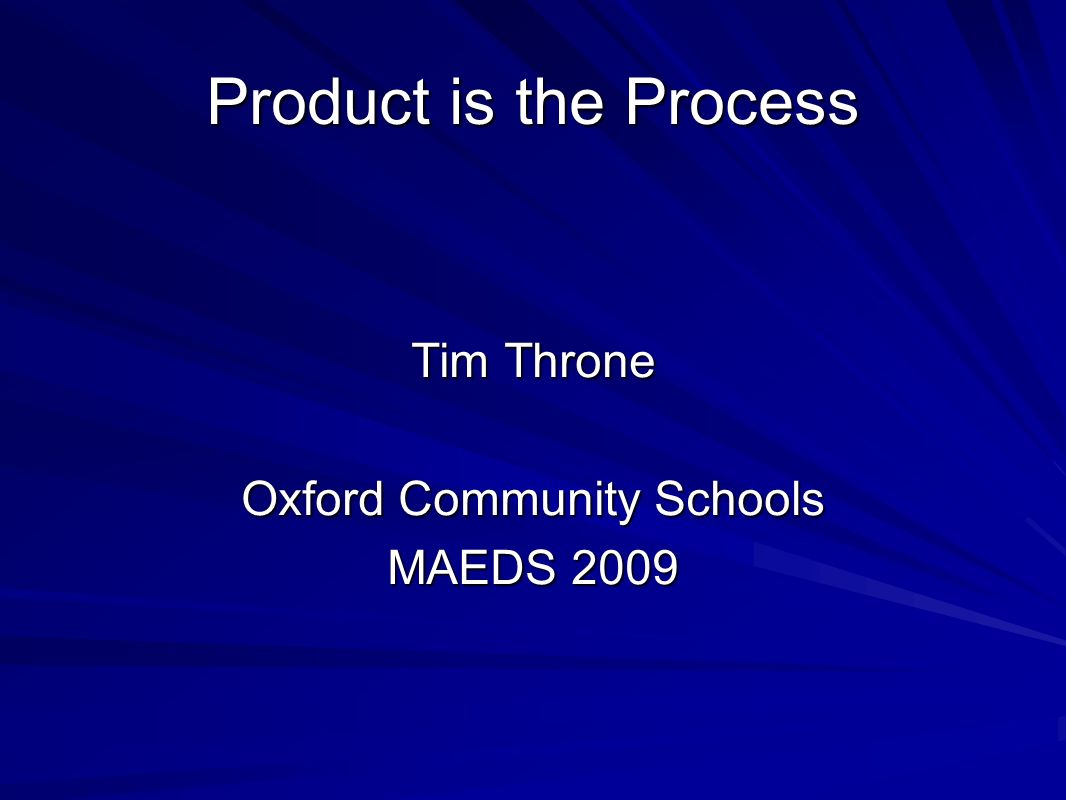 Product is the Process

Tim Throne

Oxford Community Schools
MAEDS 2009